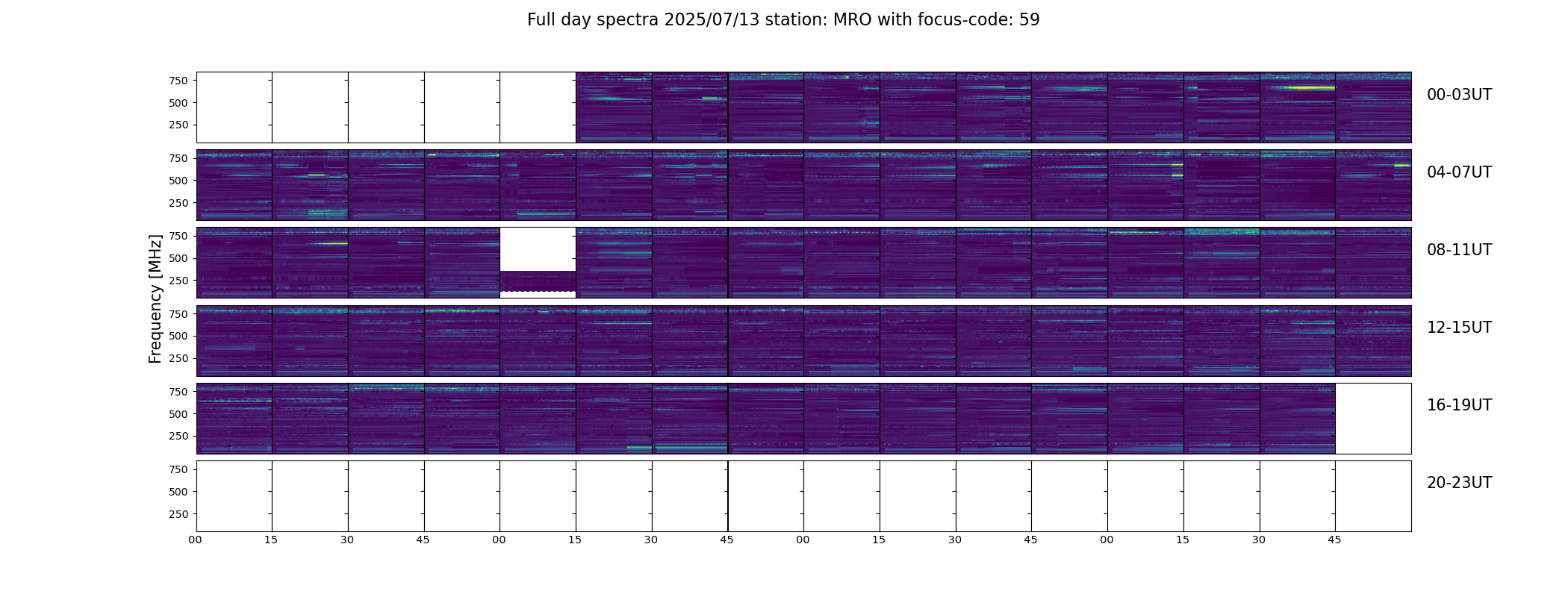 Full day spectra 2025/07/13 station: MRO with focus-code: 59

Frequency [MHz]

750
500
250
00-03UT

750
500
250
04-07UT

750
500
250
08-11UT

750
500
250
12-15UT

750
500
250
16-19UT

750
500
250
20-23UT

00 15 30 45 00 15 30 45 00 15 30 45 00 15 30 45